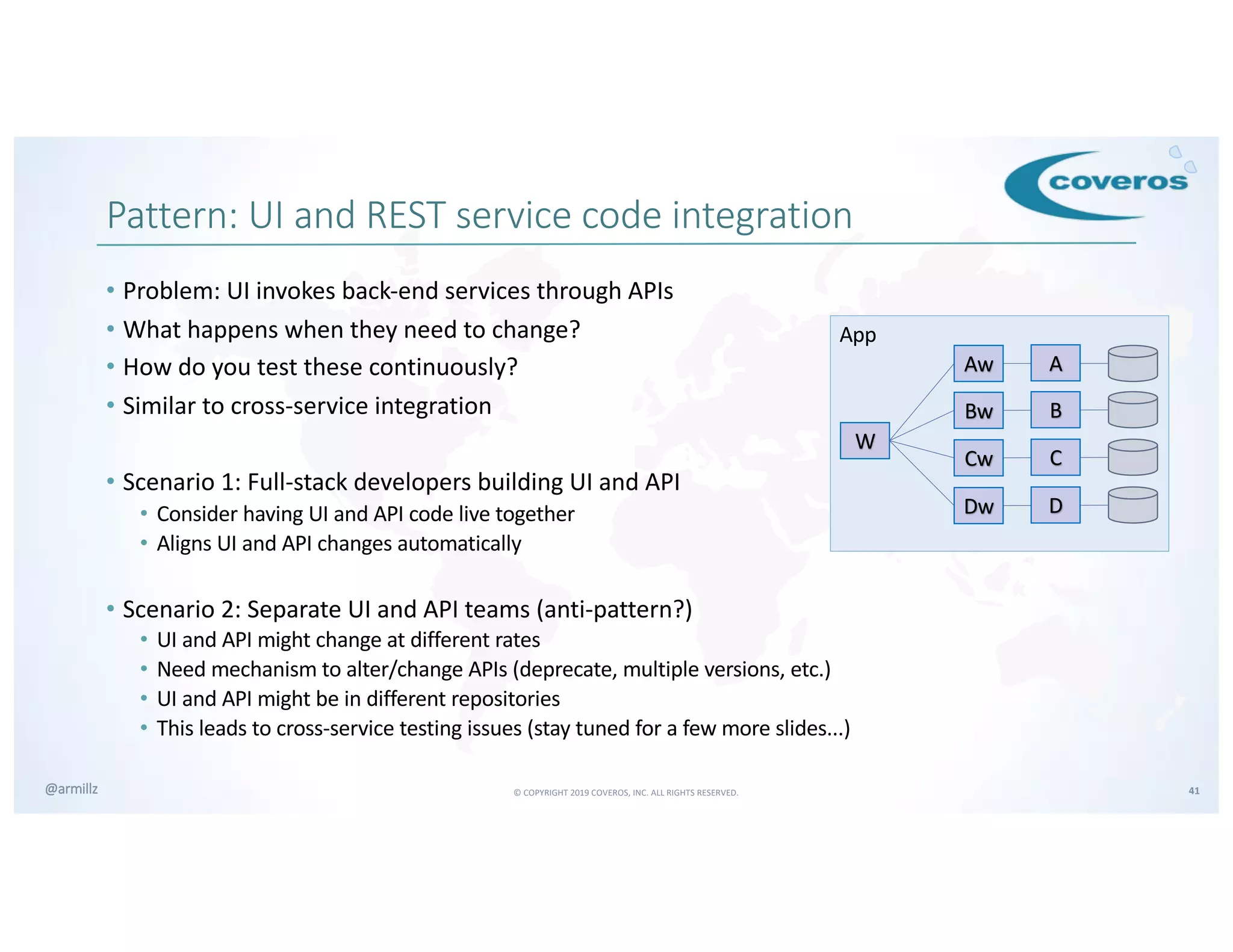 coveros

Pattern: UI and REST service code integration

• Problem: UI invokes back-end services through APIs
• What happens when they need to change?
• How do you test these continuously?
• Similar to cross-service integration

• Scenario 1: Full-stack developers building UI and API
  • Consider having UI and API code live together
  • Aligns UI and API changes automatically

• Scenario 2: Separate UI and API teams (anti-pattern?)
  • UI and API might change at different rates
  • Need mechanism to alter/change APIs (deprecate, multiple versions, etc.)
  • UI and API might be in different repositories
  • This leads to cross-service testing issues (stay tuned for a few more slides...)

App
W
Aw
Bw
Cw
Dw
A
B
C
D

@armillz

© COPYRIGHT 2019 COVEROS, INC. ALL RIGHTS RESERVED.

41